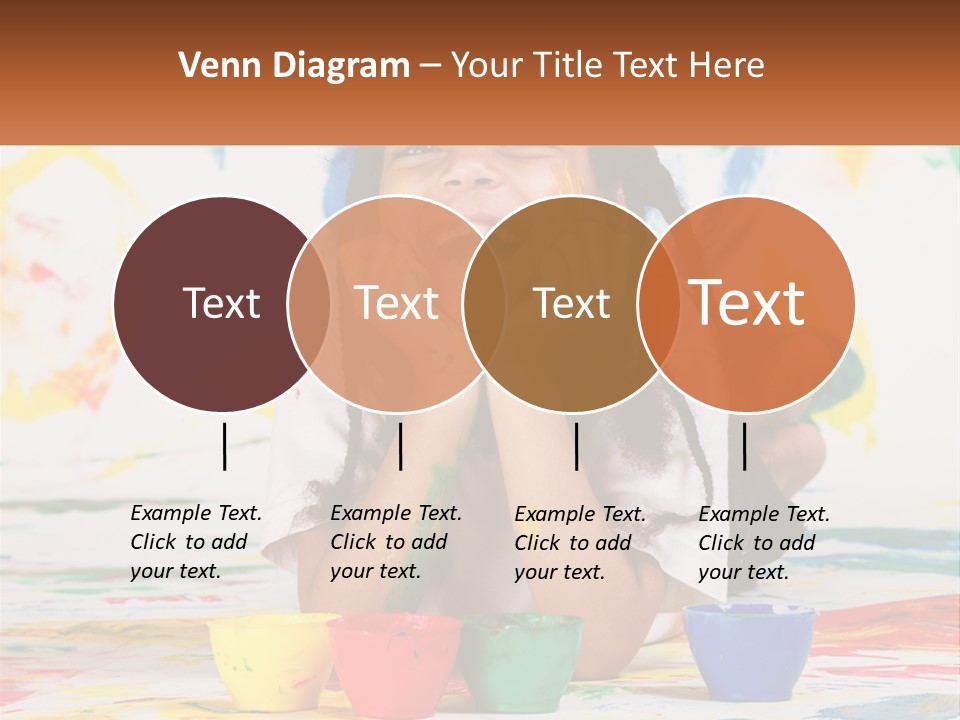 Venn Diagram – Your Title Text Here

Text

Text

Text

Text

Example Text. Click to add your text.

Example Text. Click to add your text.

Example Text. Click to add your text.

Example Text. Click to add your text.